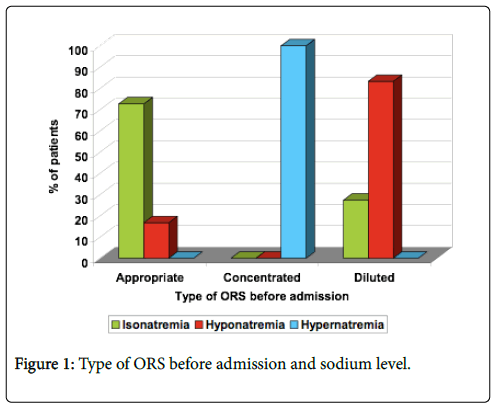 100
90
80
70
60
50
40
30
20
10
0

% of patients

Appropriate
Concentrated
Diluted

Type of ORS before admission

Isonatremia Hyponatremia Hypernatremia

Figure 1: Type of ORS before admission and sodium level.